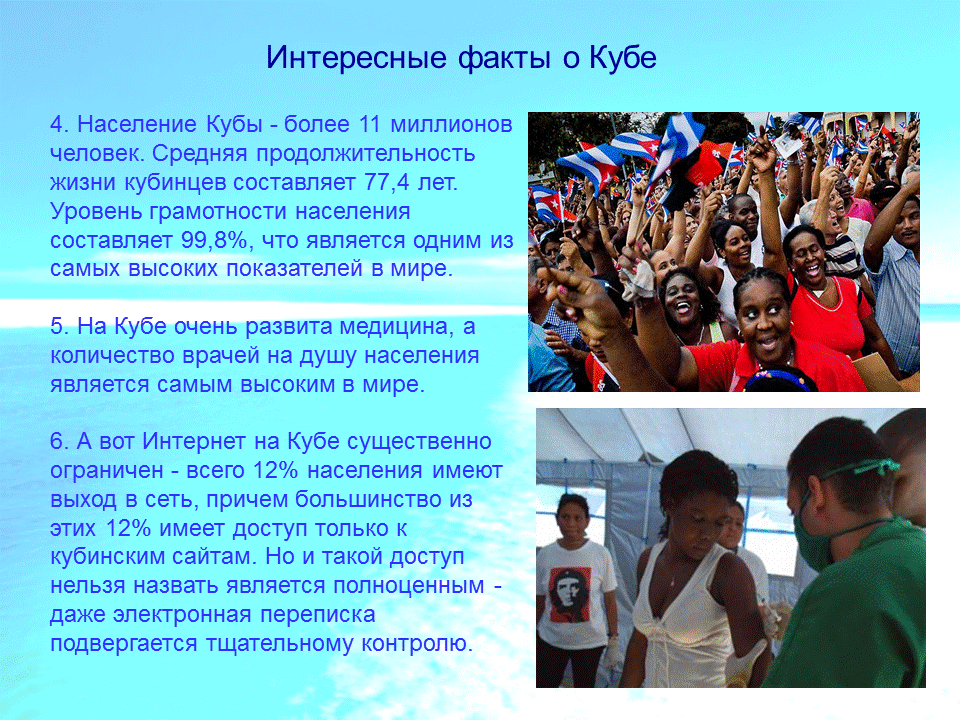 Интересные факты о Кубе

4. Население Кубы - более 11 миллионов человек. Средняя продолжительность жизни кубинцев составляет 77,4 лет. Уровень грамотности населения составляет 99,8%, что является одним из самых высоких показателей в мире.

5. На Кубе очень развита медицина, а количество врачей на душу населения является самым высоким в мире.

6. А вот Интернет на Кубе существенно ограничен - всего 12% населения имеют выход в сеть, причем большинство из этих 12% имеет доступ только к кубинским сайтам. Но и такой доступ нельзя назвать является полноценным - даже электронная переписка подвергается тщательному контролю.